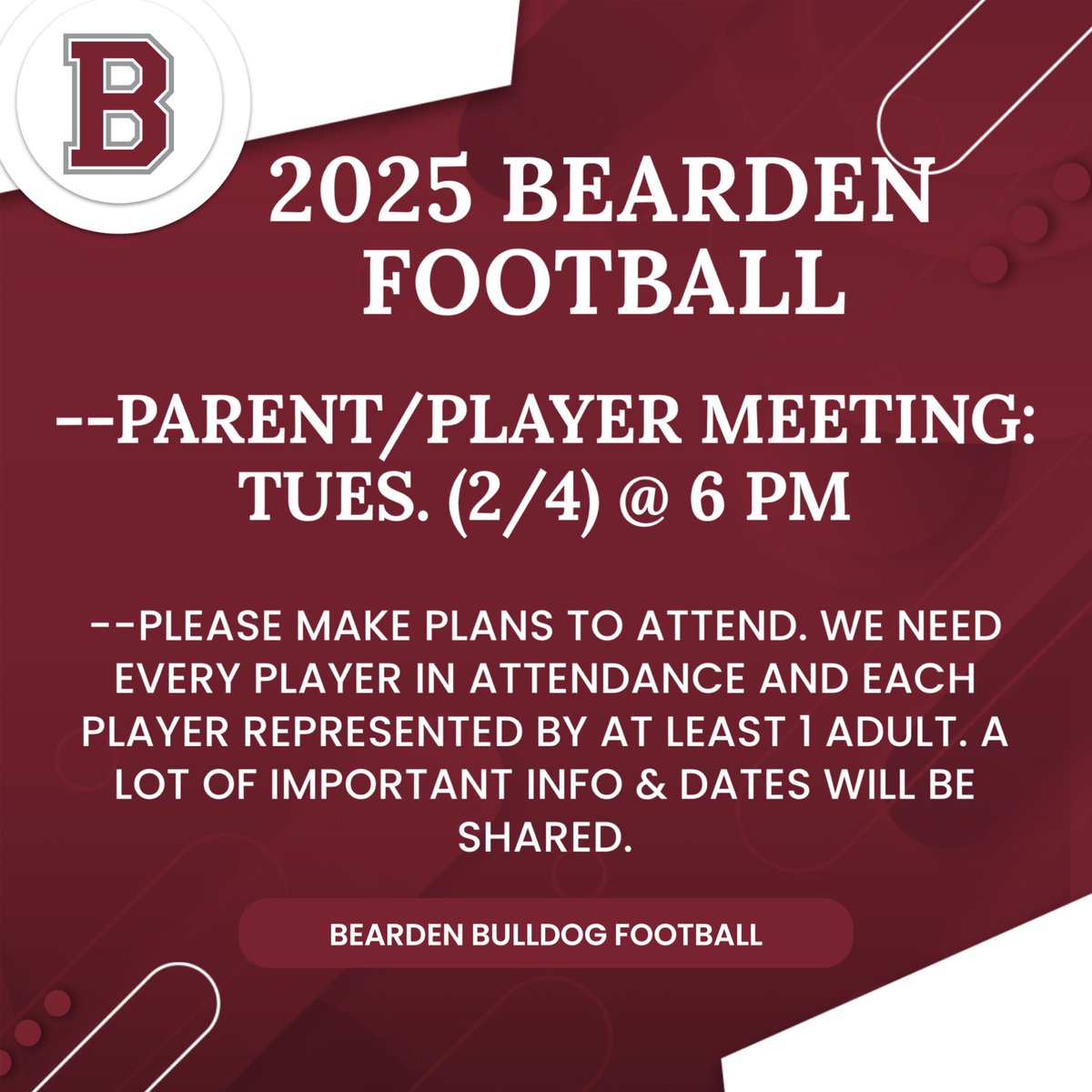 B

2025 BEARDEN FOOTBALL

--PARENT/PLAYER MEETING: TUES. (2/4) @ 6 PM

--PLEASE MAKE PLANS TO ATTEND. WE NEED EVERY PLAYER IN ATTENDANCE AND EACH PLAYER REPRESENTED BY AT LEAST 1 ADULT. A LOT OF IMPORTANT INFO & DATES WILL BE SHARED.

BEARDEN BULLDOG FOOTBALL